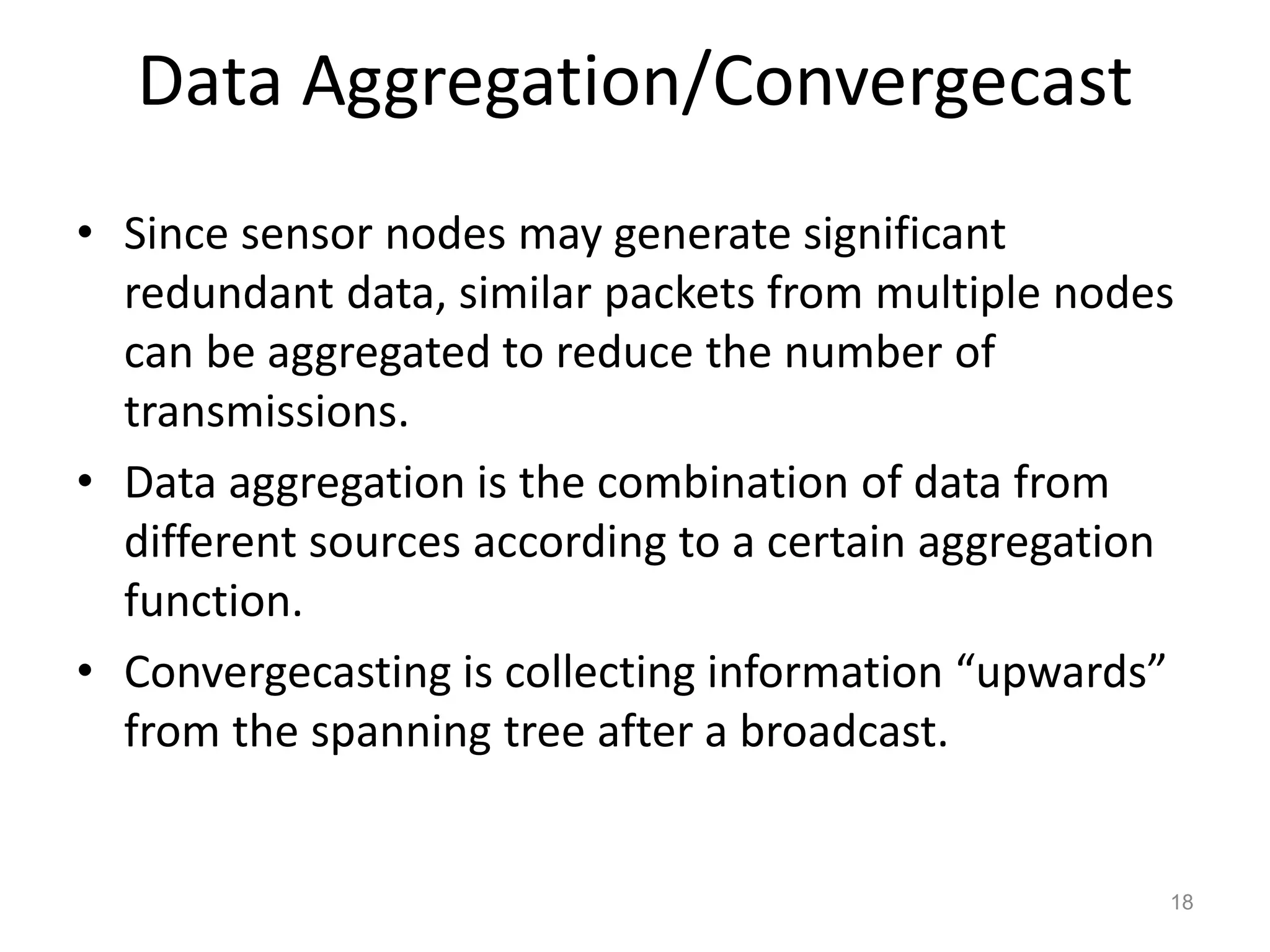 Data Aggregation/Convergecast

• Since sensor nodes may generate significant redundant data, similar packets from multiple nodes can be aggregated to reduce the number of transmissions.

• Data aggregation is the combination of data from different sources according to a certain aggregation function.

• Convergecasting is collecting information “upwards” from the spanning tree after a broadcast.

18